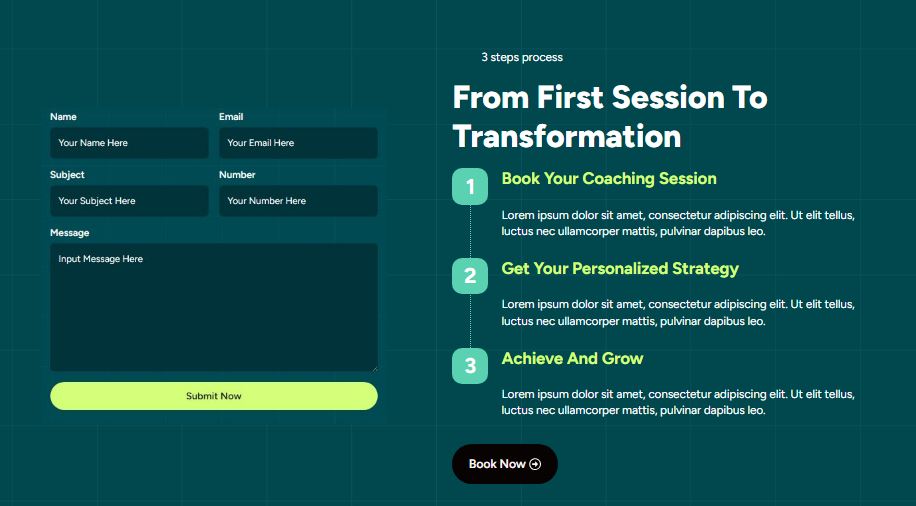 Name

Your Name Here

Email

Your Email Here

Subject

Your Subject Here

Number

Your Number Here

Message

Input Message Here

Submit Now

3 steps process

From First Session To Transformation

1

Book Your Coaching Session

Lorem ipsum dolor sit amet, consectetur adipiscing elit. Ut elit tellus, luctus nec ullamcorper mattis, pulvinar dapibus leo.

2

Get Your Personalized Strategy

Lorem ipsum dolor sit amet, consectetur adipiscing elit. Ut elit tellus, luctus nec ullamcorper mattis, pulvinar dapibus leo.

3

Achieve And Grow

Lorem ipsum dolor sit amet, consectetur adipiscing elit. Ut elit tellus, luctus nec ullamcorper mattis, pulvinar dapibus leo.

Book Now